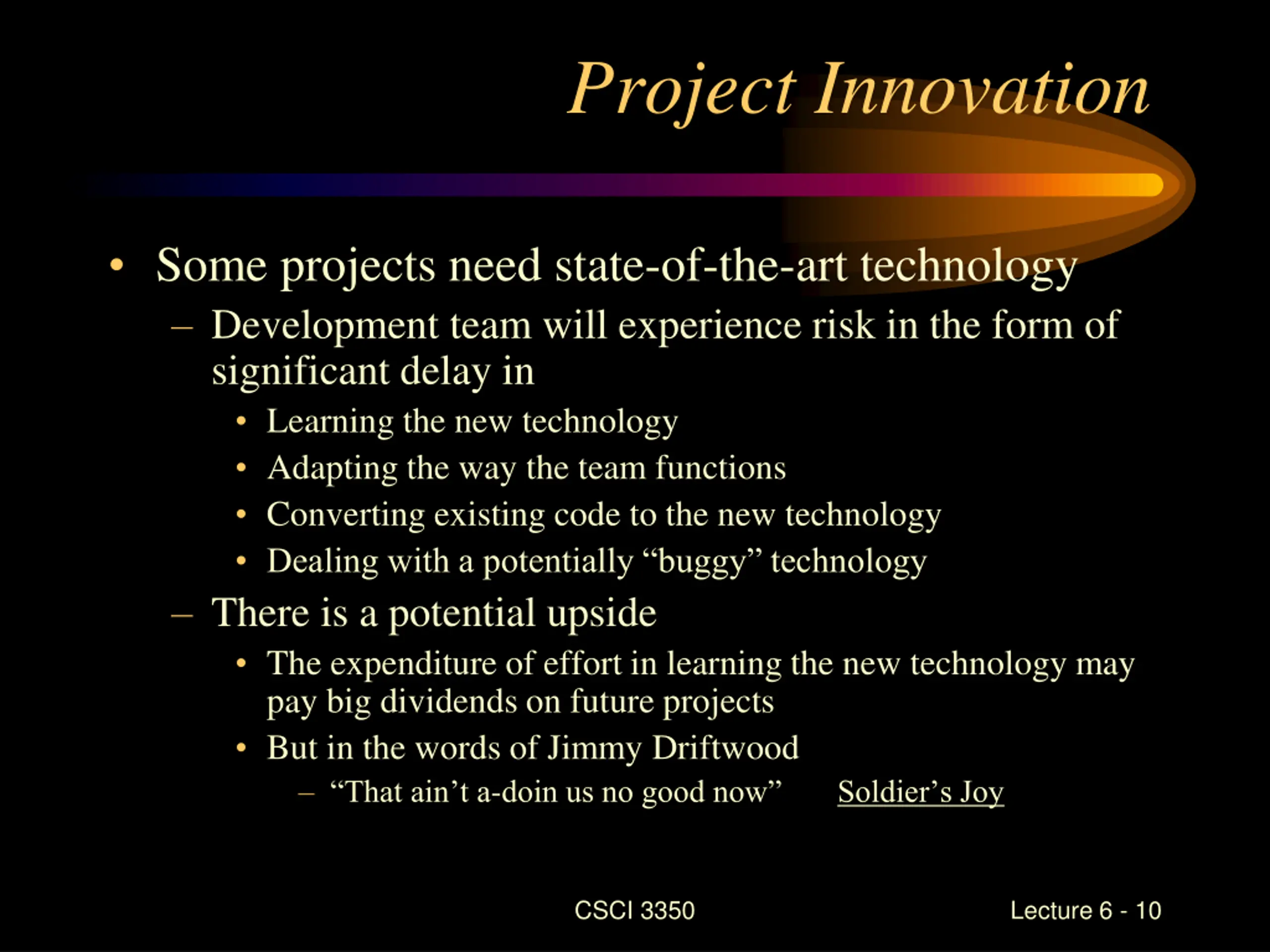 Project Innovation

• Some projects need state-of-the-art technology
– Development team will experience risk in the form of significant delay in
• Learning the new technology
• Adapting the way the team functions
• Converting existing code to the new technology
• Dealing with a potentially “buggy” technology
– There is a potential upside
• The expenditure of effort in learning the new technology may pay big dividends on future projects
• But in the words of Jimmy Driftwood
– “That ain’t a-doin us no good now” Soldier’s Joy

CSCI 3350

Lecture 6 - 10